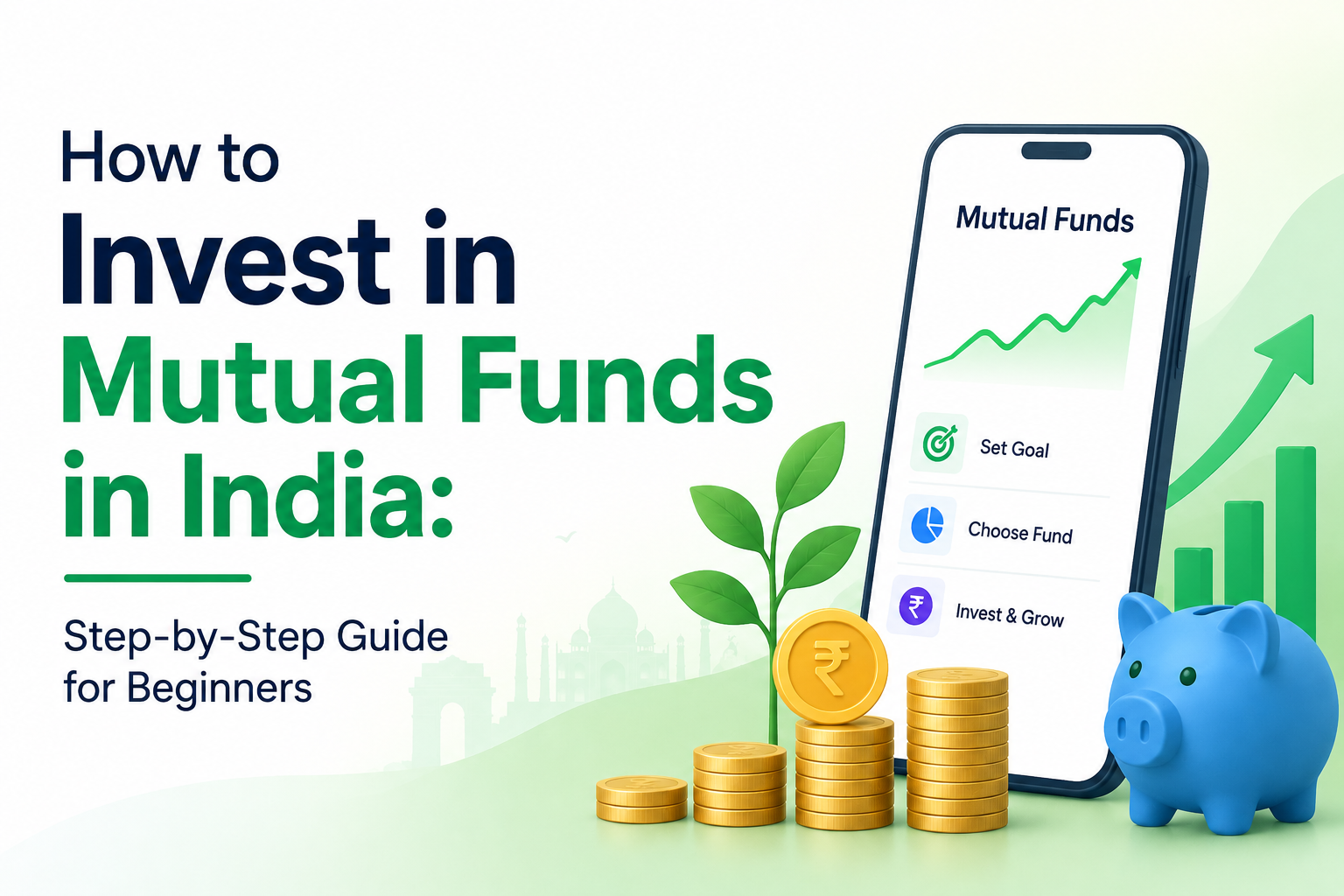 How to
Invest in
Mutual Funds
in India:

Step-by-Step Guide
for Beginners

Mutual Funds

Set Goal

Choose Fund

₹ Invest & Grow

₹